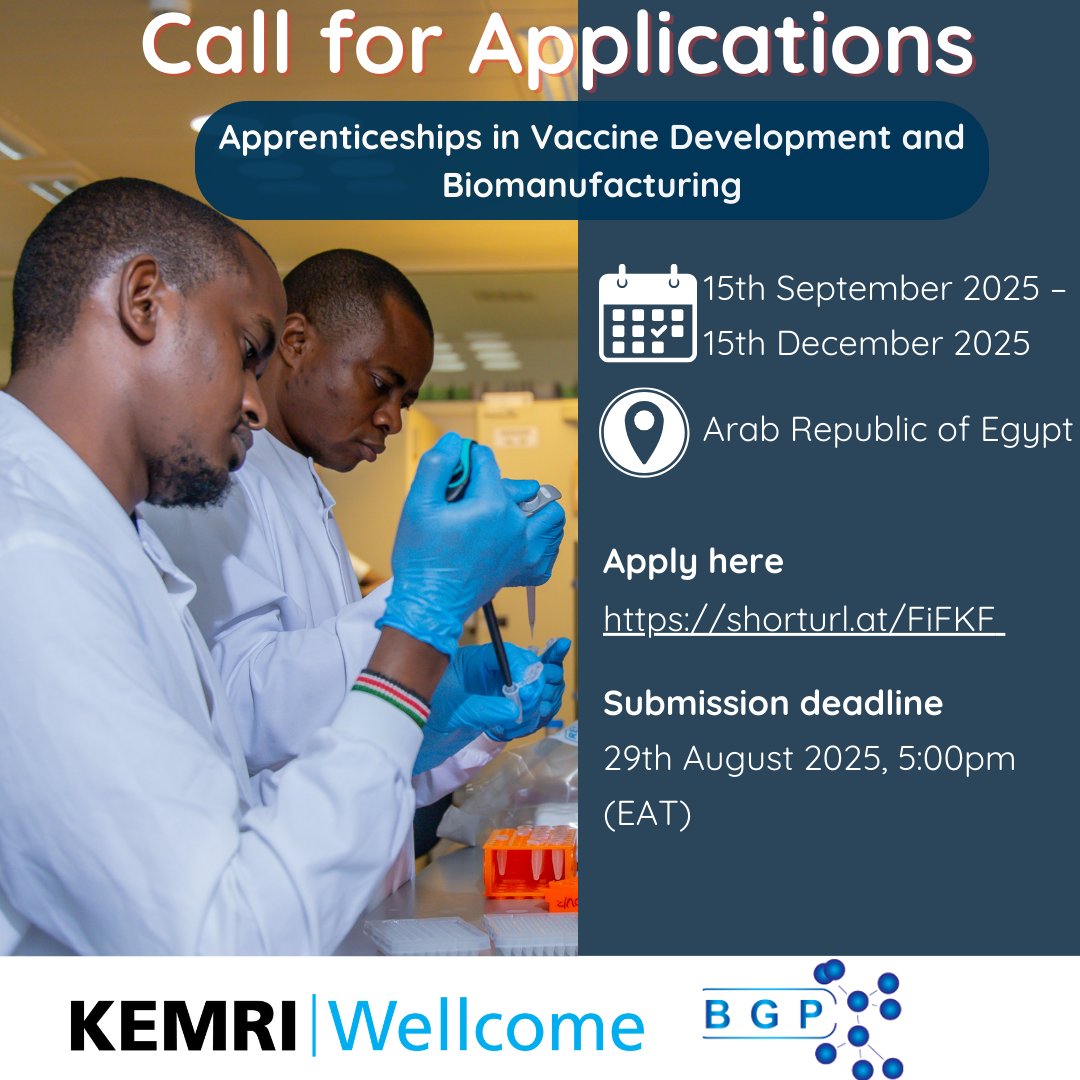 Call for Applications

Apprenticeships in Vaccine Development and Biomanufacturing

15th September 2025 – 15th December 2025

Arab Republic of Egypt

Apply here
https://shorturl.at/FiFKF

Submission deadline
29th August 2025, 5:00pm (EAT)

KEMRI | Wellcome

BGP